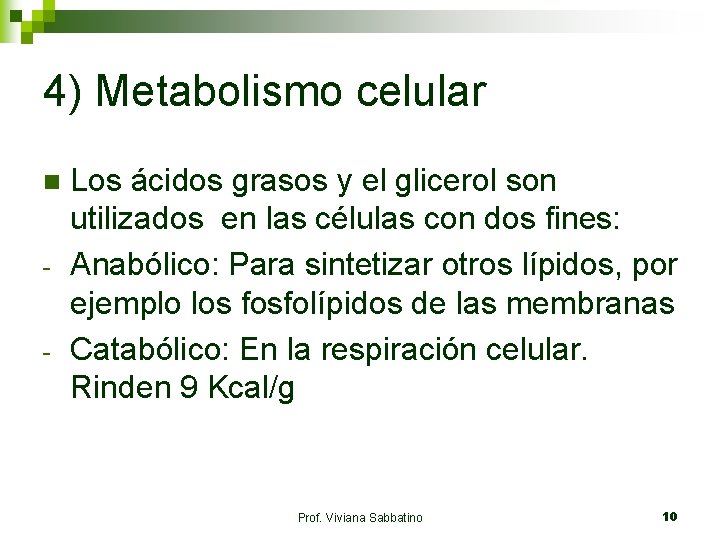 4) Metabolismo celular

• Los ácidos grasos y el glicerol son utilizados en las células con dos fines:

- Anabólico: Para sintetizar otros lípidos, por ejemplo los fosfolípidos de las membranas

- Catabólico: En la respiración celular. Rinden 9 Kcal/g

Prof. Viviana Sabbatino

10